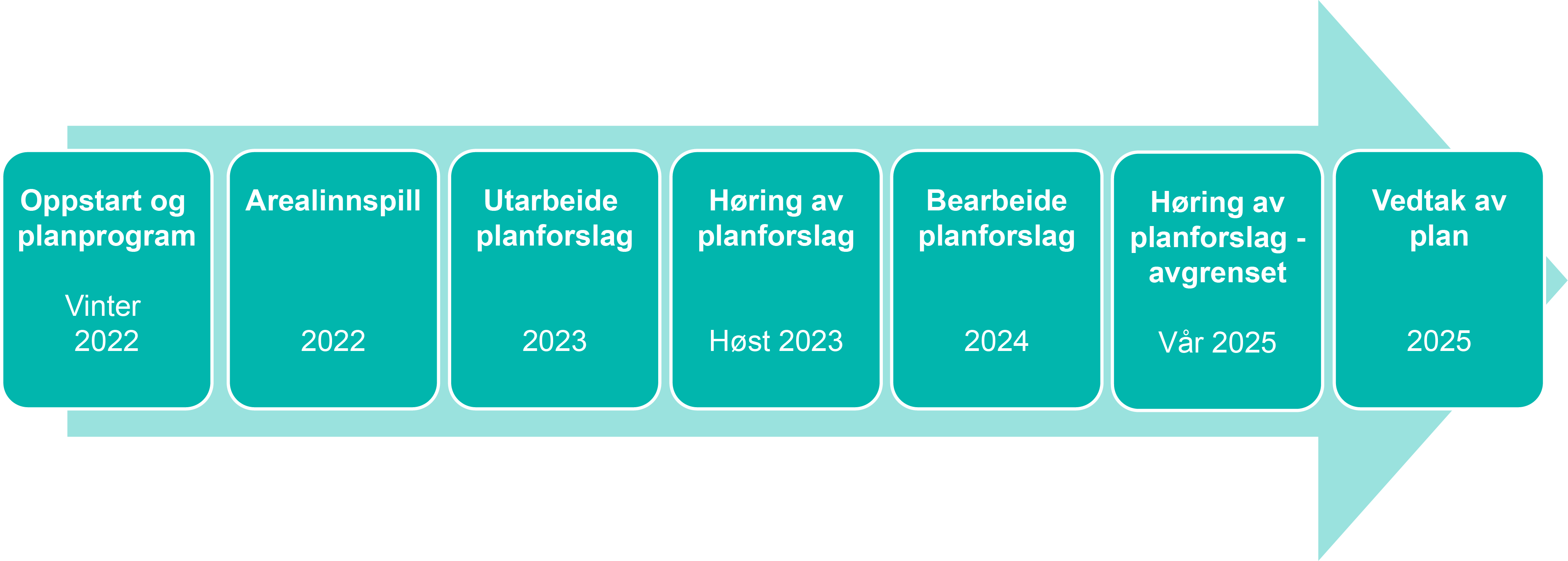 Oppstart og planprogram

Vinter 2022

Arealinnspill

2022

Utarbeide planforslag

2023

Høring av planforslag

Høst 2023

Bearbeide planforslag

2024

Høring av planforslag - avgrenset

Vår 2025

Vedtak av plan

2025